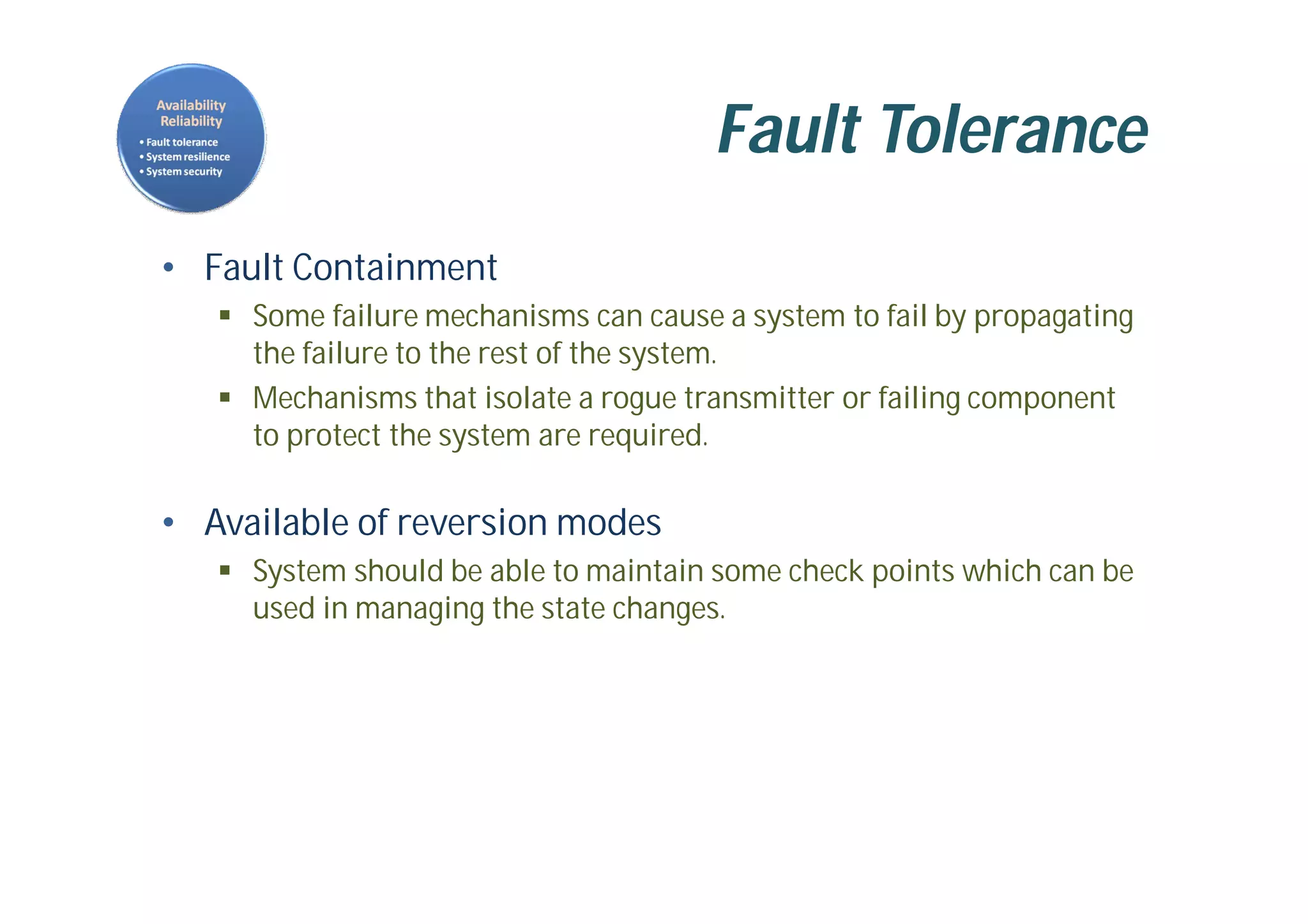 Availability
Reliability
• Fault tolerance
• System resilience
• System security

Fault Tolerance

• Fault Containment
  ▪ Some failure mechanisms can cause a system to fail by propagating the failure to the rest of the system.
  ▪ Mechanisms that isolate a rogue transmitter or failing component to protect the system are required.

• Available of reversion modes
  ▪ System should be able to maintain some check points which can be used in managing the state changes.